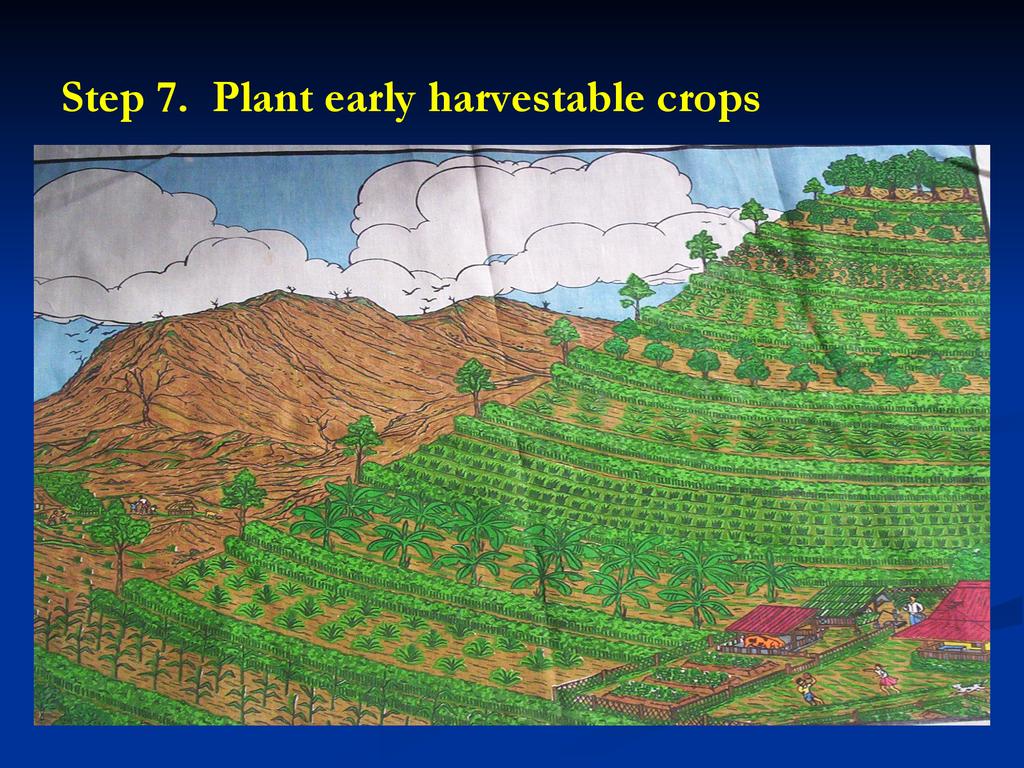 Step 7. Plant early harvestable crops